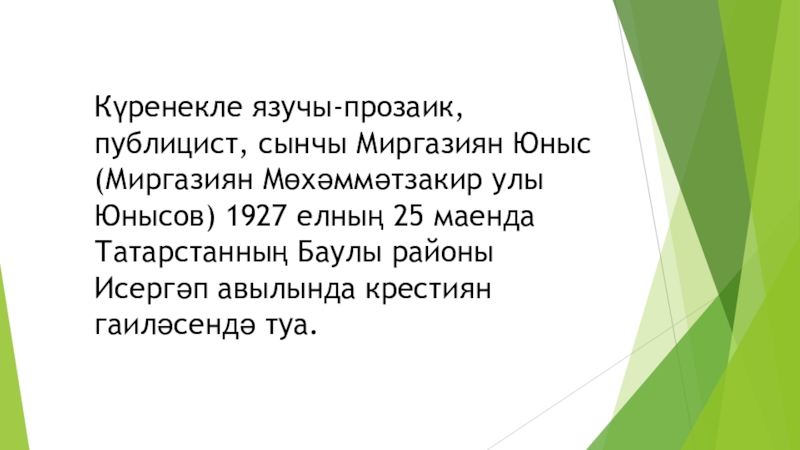 Күренекле язучы-прозаик, публицист, сынчы Миргазиян Юныс (Миргазиян Мөхәммәтзакир улы Юнысов) 1927 елның 25 маенда Татарстанның Баулы районы Исергәп авылында крестиян гаиләсендә туа.